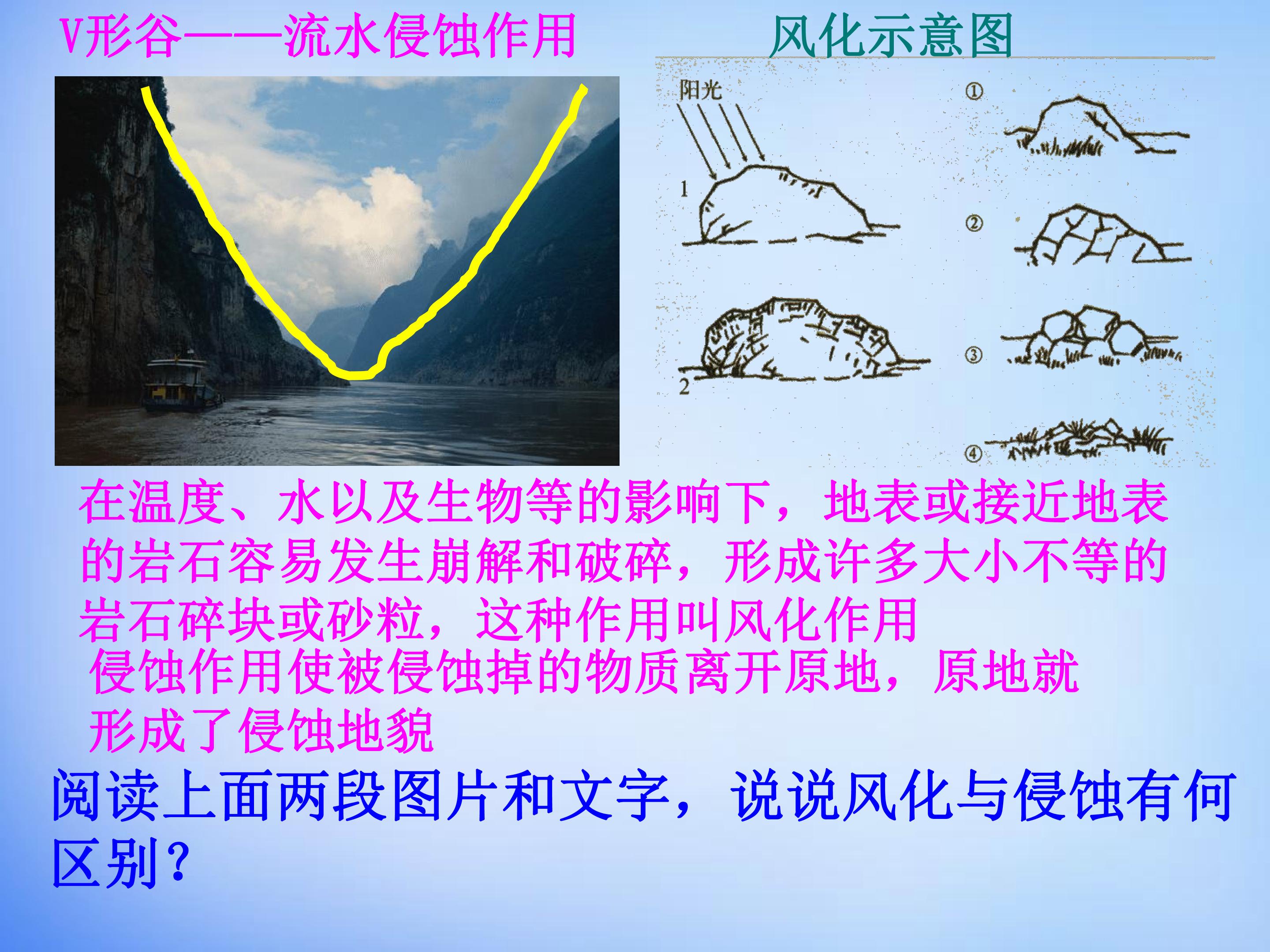 V形谷——流水侵蚀作用

风化示意图

阳光

1

2

①

②

③

④

在温度、水以及生物等的影响下，地表或接近地表的岩石容易发生崩解和破碎，形成许多大小不等的岩石碎块或砂粒，这种作用叫风化作用

侵蚀作用使被侵蚀掉的物质离开原地，原地就形成了侵蚀地貌

阅读上面两段图片和文字，说说风化与侵蚀有何区别？